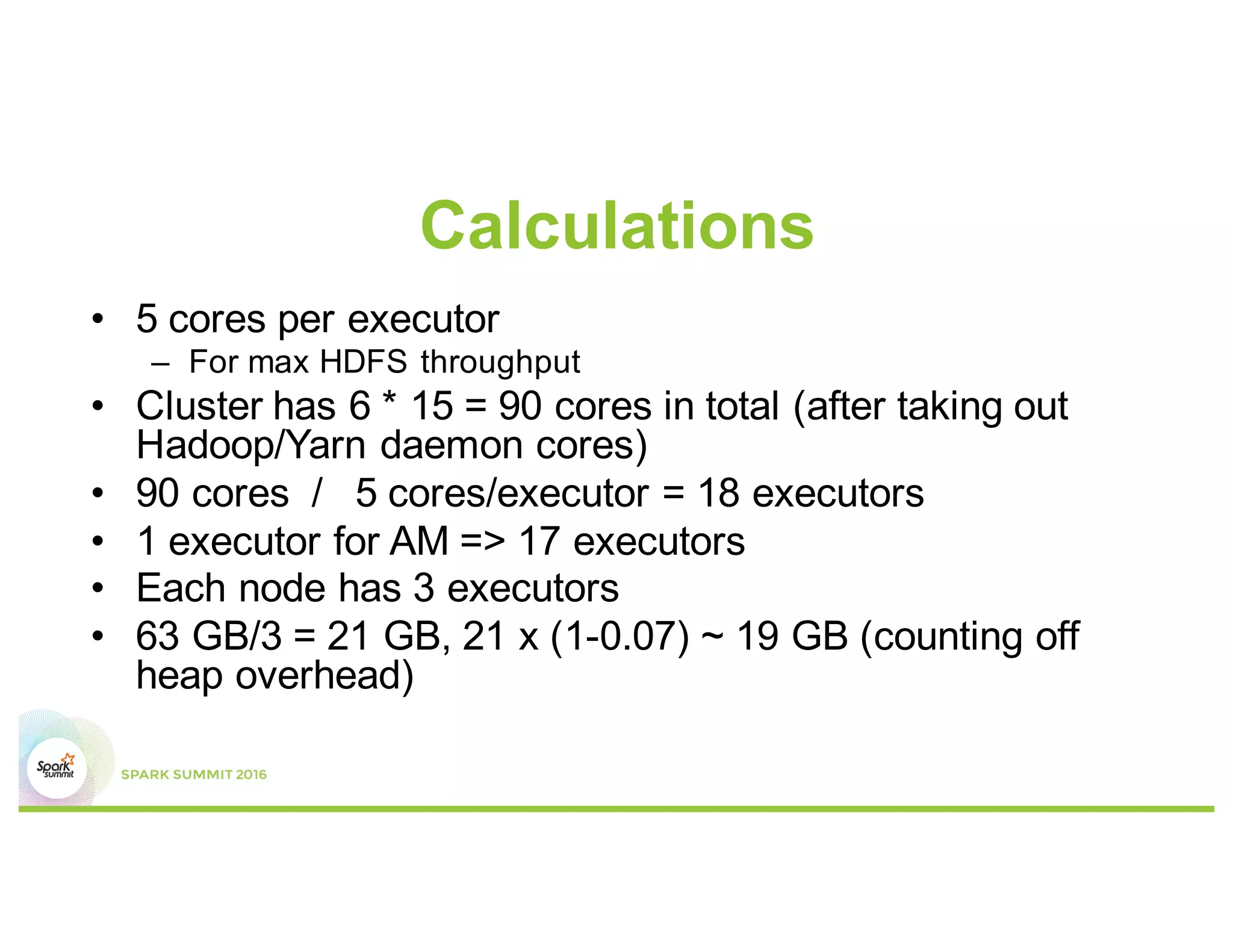 Calculations

• 5 cores per executor
  – For max HDFS throughput
• Cluster has 6 * 15 = 90 cores in total (after taking out Hadoop/Yarn daemon cores)
• 90 cores / 5 cores/executor = 18 executors
• 1 executor for AM => 17 executors
• Each node has 3 executors
• 63 GB/3 = 21 GB, 21 x (1-0.07) ~ 19 GB (counting off heap overhead)

Spark summit
SPARK SUMMIT 2016